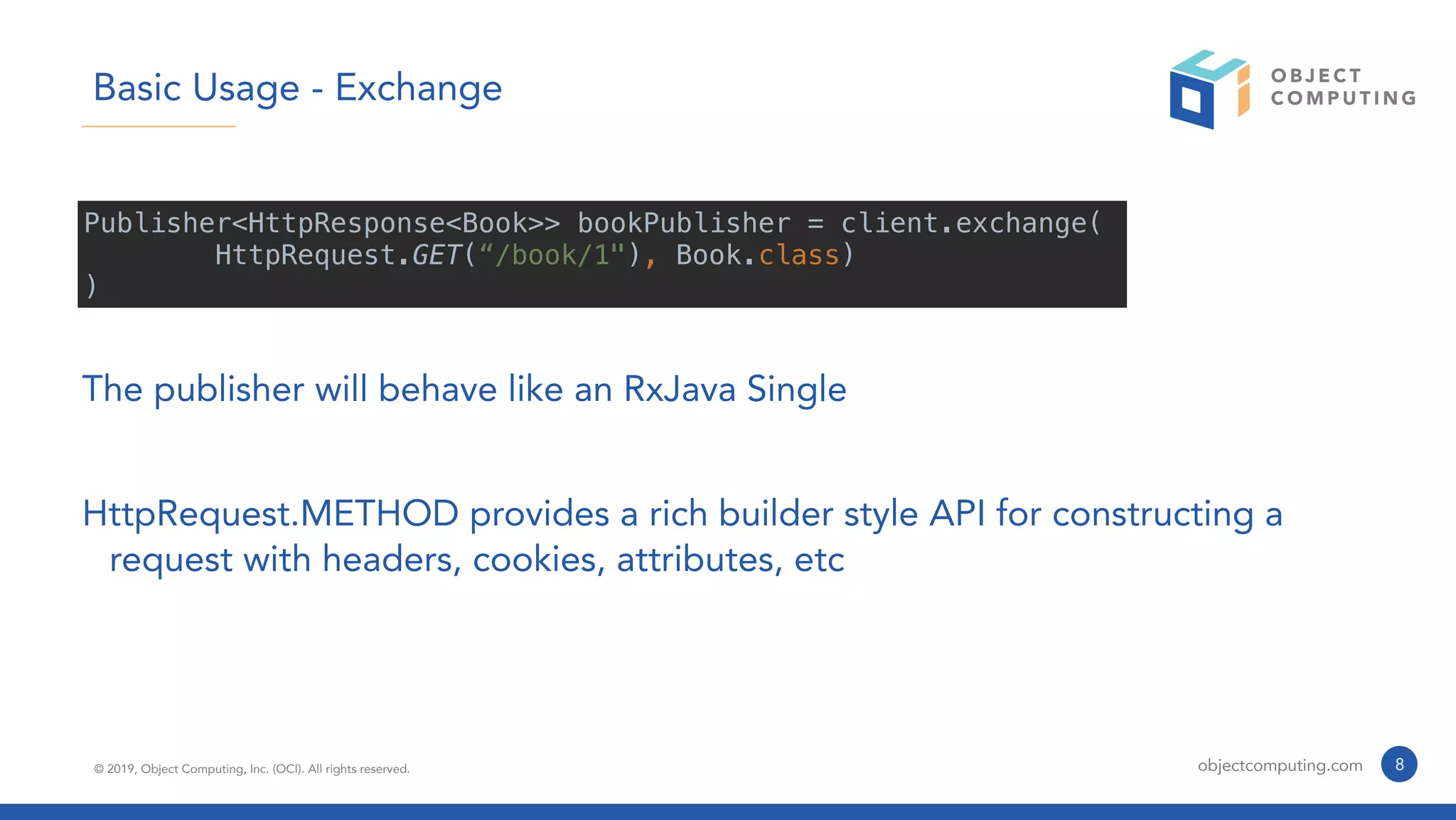 Basic Usage - Exchange

OBJECT COMPUTING

Publisher<HttpResponse<Book>> bookPublisher = client.exchange(
        HttpRequest.GET(“/book/1"), Book.class)
)

The publisher will behave like an RxJava Single

HttpRequest.METHOD provides a rich builder style API for constructing a request with headers, cookies, attributes, etc

© 2019, Object Computing, Inc. (OCI). All rights reserved.

objectcomputing.com

8